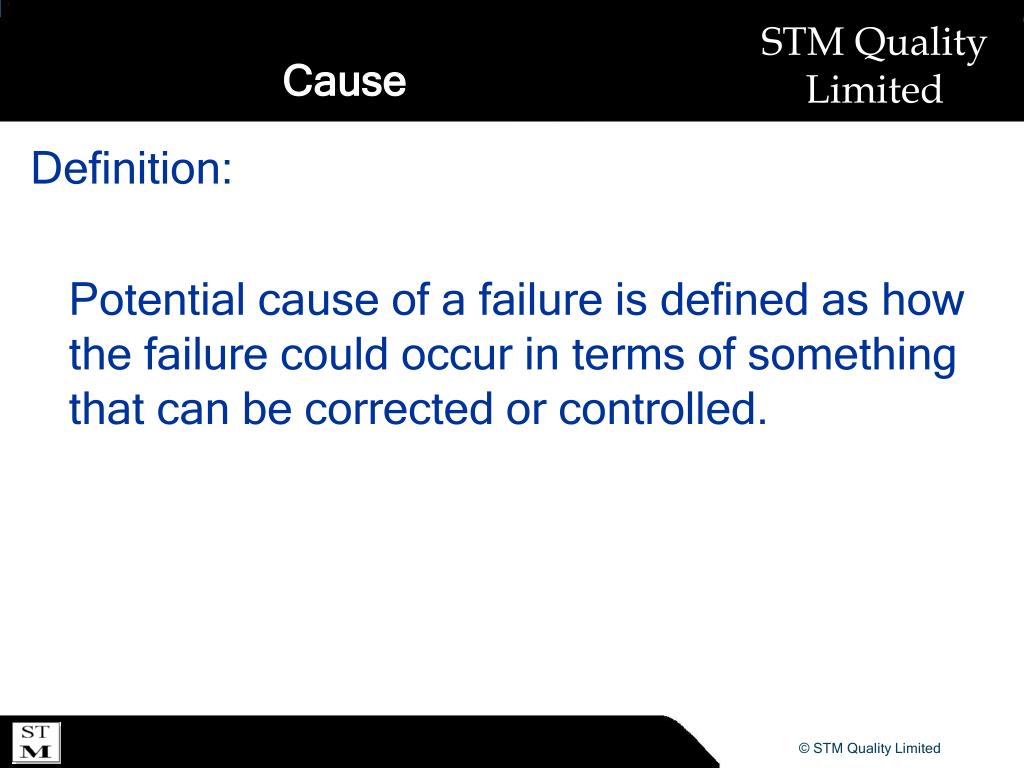 Cause

STM Quality Limited

Definition:

Potential cause of a failure is defined as how the failure could occur in terms of something that can be corrected or controlled.

ST M

© STM Quality Limited